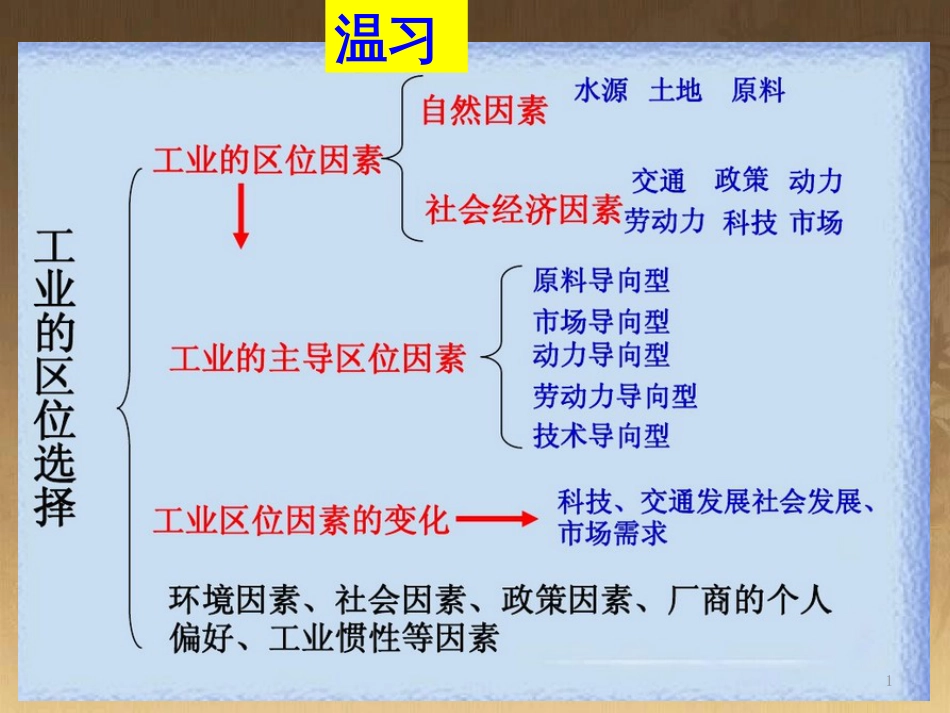 温习

工业的区位选择

工业的区位因素

自然因素 水源 土地 原料

社会经济因素 交通 政策 动力 劳动力 科技 市场

工业的主导区位因素

原料导向型
市场导向型
动力导向型
劳动力导向型
技术导向型

工业区位因素的变化

科技、交通发展社会发展、市场需求

环境因素、社会因素、政策因素、厂商的个人偏好、工业惯性等因素

1